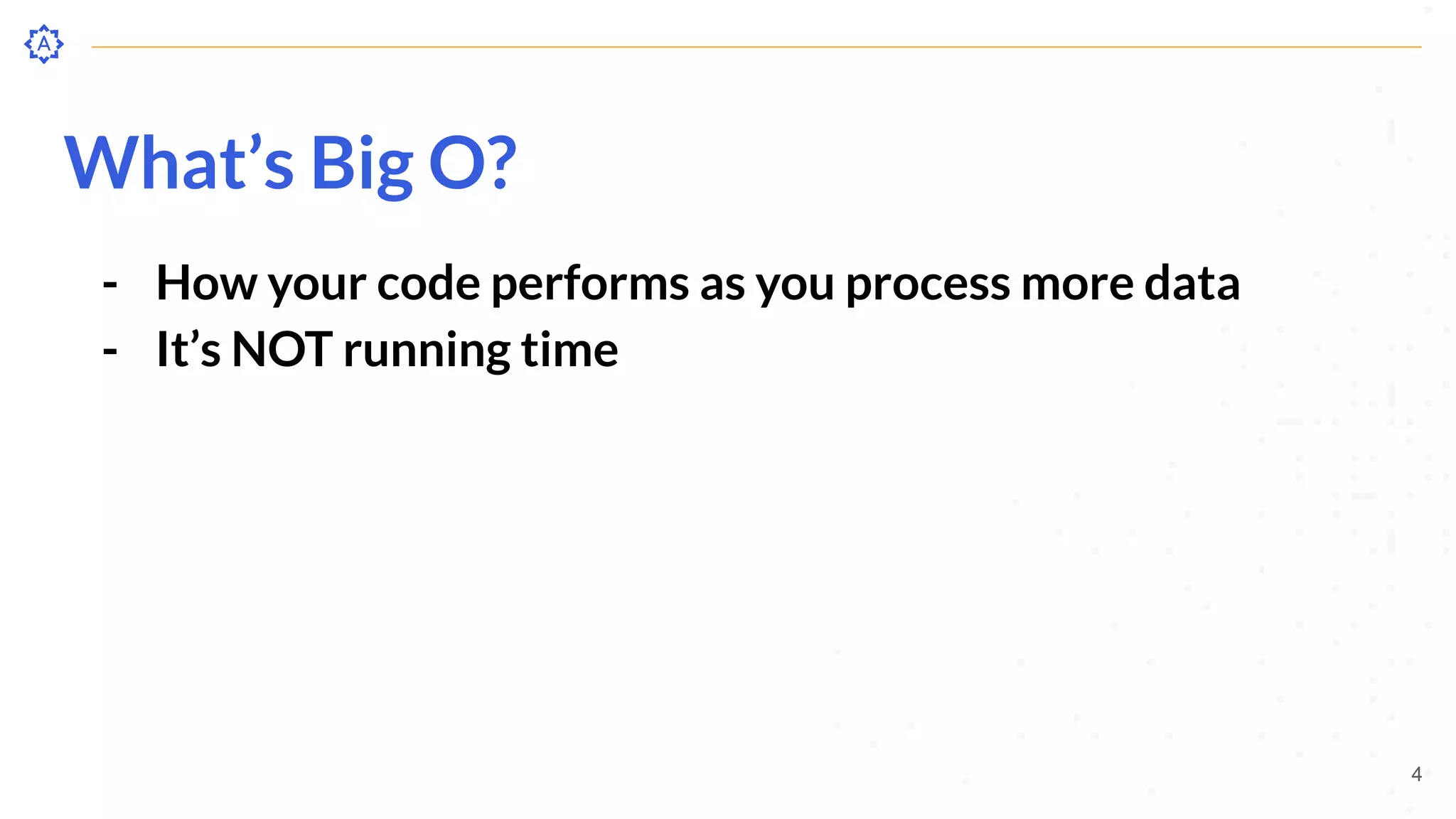 A

What’s Big O?

- How your code performs as you process more data
- It’s NOT running time

4